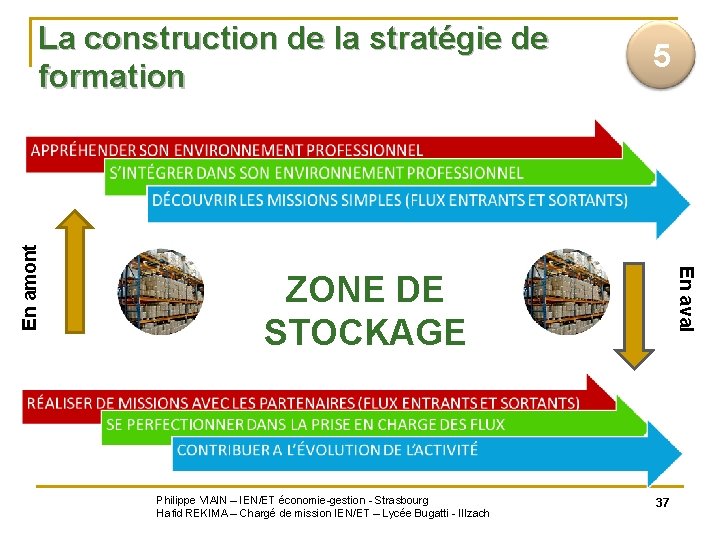 La construction de la stratégie de formation

5

APPRÉHENDER SON ENVIRONNEMENT PROFESSIONNEL
S'INTÉGRER DANS SON ENVIRONNEMENT PROFESSIONNEL
DÉCOUVRIR LES MISSIONS SIMPLES (FLUX ENTRANTS ET SORTANTS)

En amont

ZONE DE STOCKAGE

En aval

RÉALISER DE MISSIONS AVEC LES PARTENAIRES (FLUX ENTRANTS ET SORTANTS)
SE PERFECTIONNER DANS LA PRISE EN CHARGE DES FLUX
CONTRIBUER A L'ÉVOLUTION DE L'ACTIVITÉ

Philippe VIAIN – IEN/ET économie-gestion - Strasbourg
Hafid REKIMA – Chargé de mission IEN/ET – Lycée Bugatti - Illzach

37